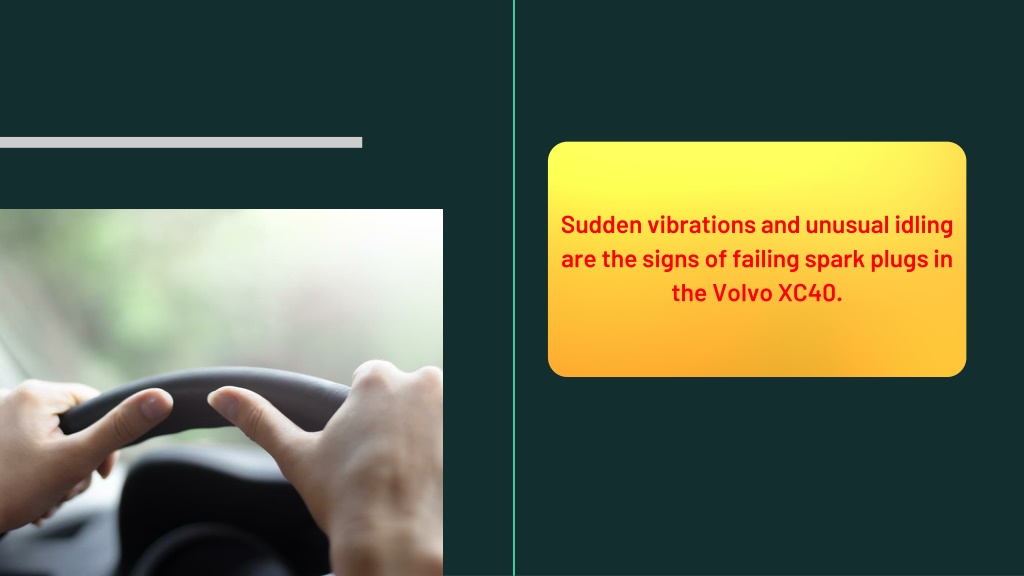 Sudden vibrations and unusual idling are the signs of failing spark plugs in the Volvo XC40.